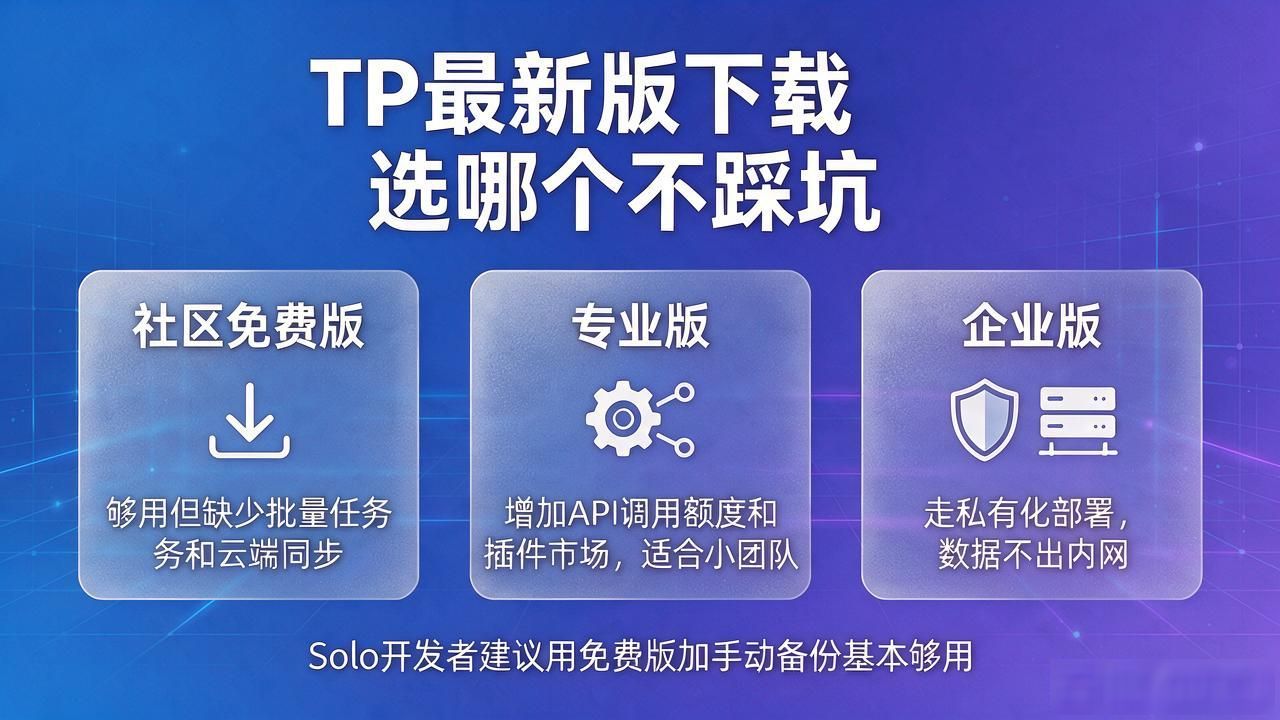 TP最新版下载
选哪个不踩坑

社区免费版

够用但缺少批量任务务和云端同步

专业版

增加API调用额度和插件市场，适合小团队

企业版

走私有化部署，数据不出内网

Solo开发者建议用免费版加手动备份基本够用